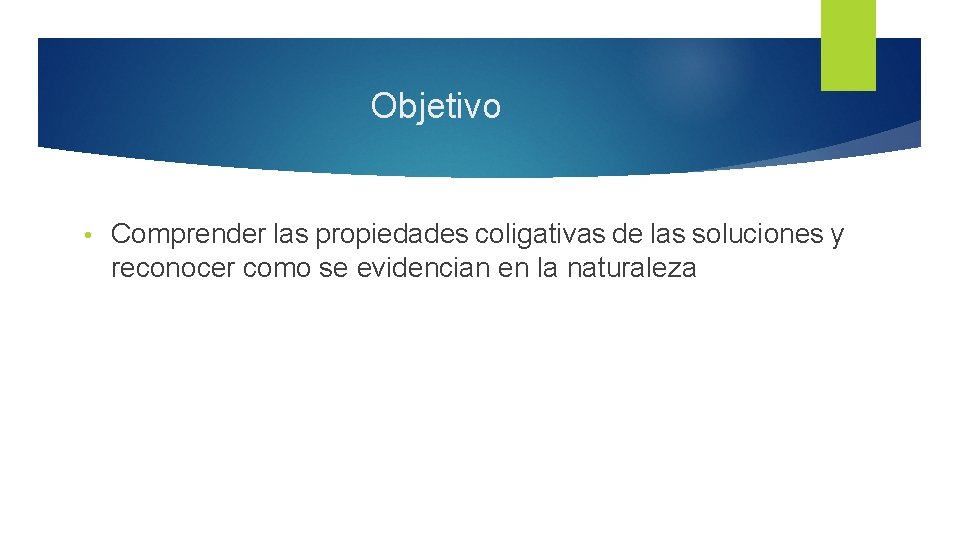 Objetivo

• Comprender las propiedades coligativas de las soluciones y reconocer como se evidencian en la naturaleza